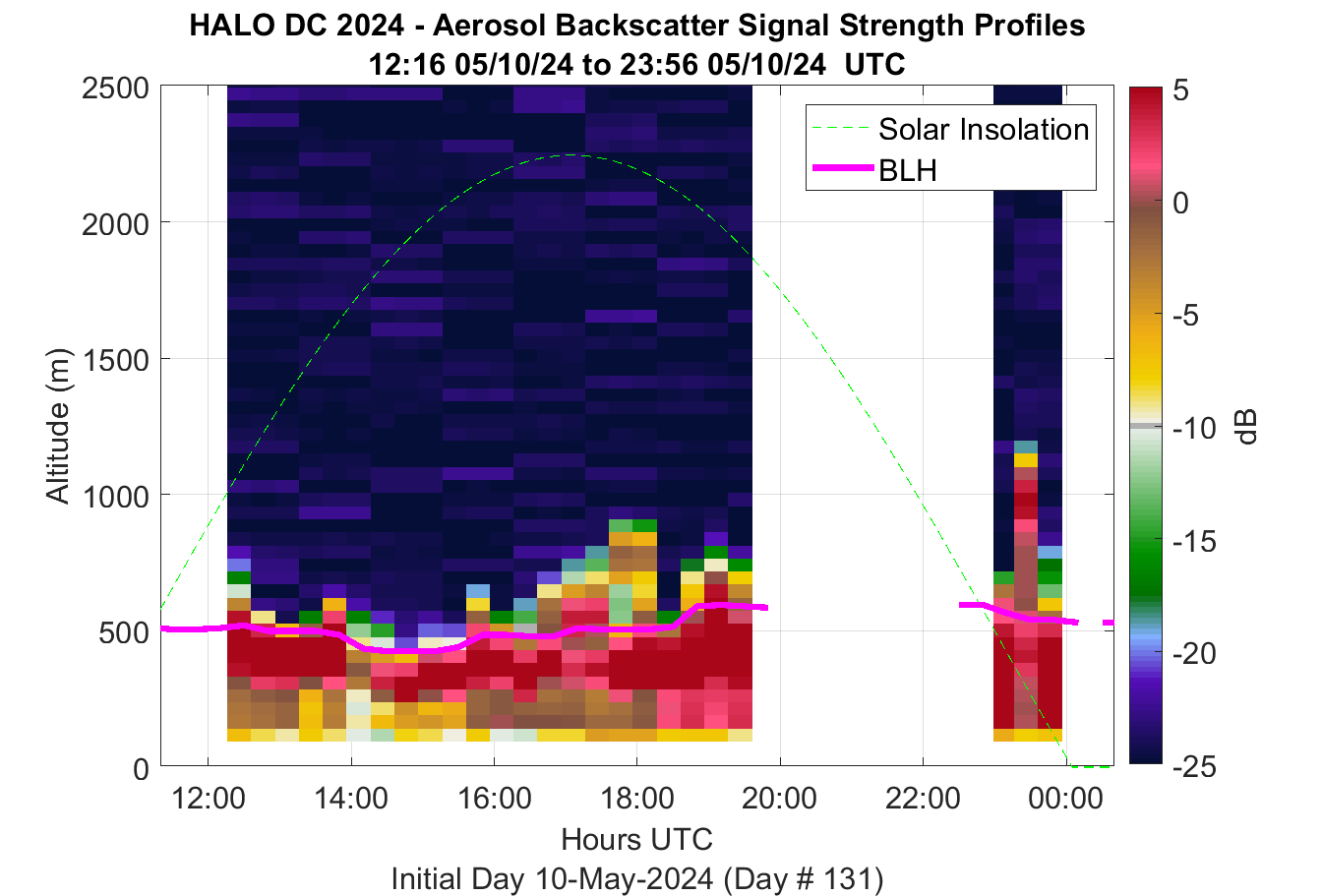 HALO DC 2024 - Aerosol Backscatter Signal Strength Profiles
12:16 05/10/24 to 23:56 05/10/24 UTC

Solar Insolation
BLH

Altitude (m)
2500
2000
1500
1000
500
0

12:00
14:00
16:00
18:00
20:00
22:00
00:00
Hours UTC
Initial Day 10-May-2024 (Day # 131)

5
0
-5
-10
-15
-20
-25
dB